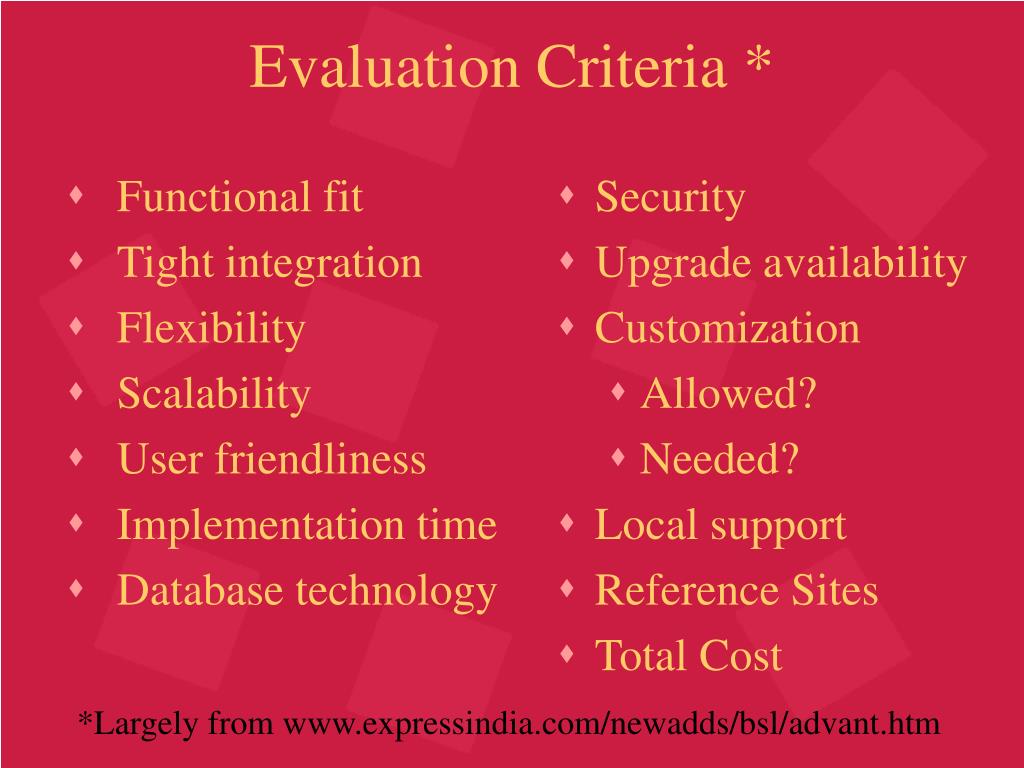 Evaluation Criteria *

- Functional fit
- Tight integration
- Flexibility
- Scalability
- User friendliness
- Implementation time
- Database technology

- Security
- Upgrade availability
- Customization
  - Allowed?
  - Needed?
- Local support
- Reference Sites
- Total Cost

*Largely from www.expressindia.com/newadds/bsl/advant.htm